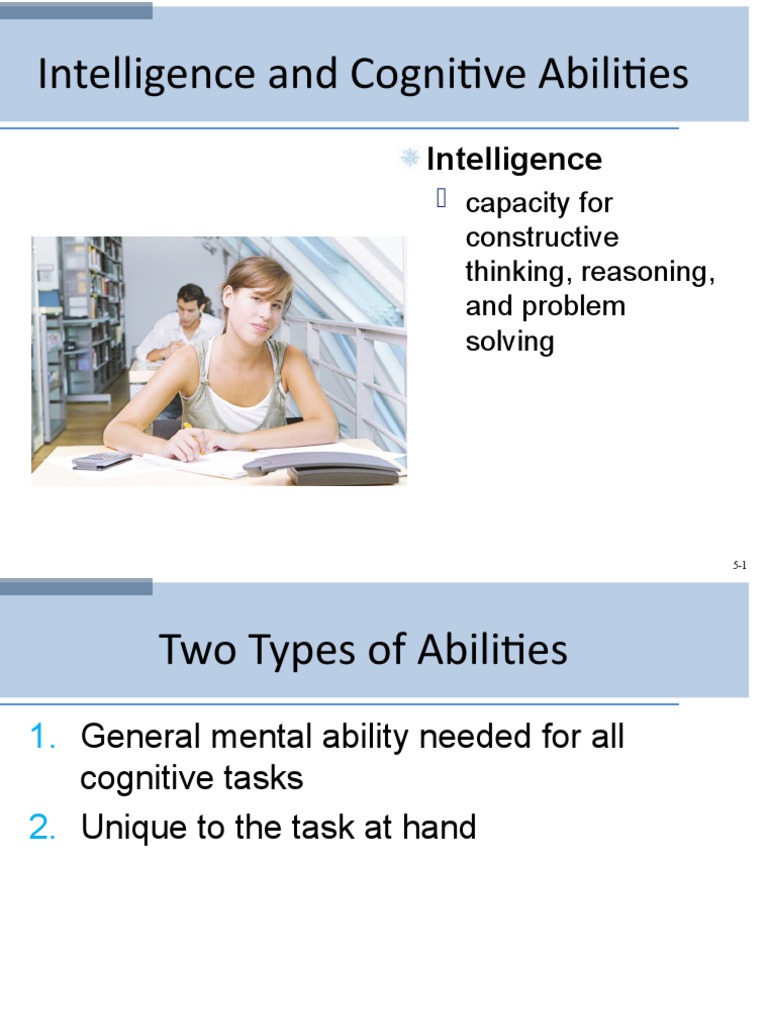 Intelligence and Cognitive Abilities

Intelligence

capacity for constructive thinking, reasoning, and problem solving

5-1

Two Types of Abilities

1. General mental ability needed for all cognitive tasks
2. Unique to the task at hand